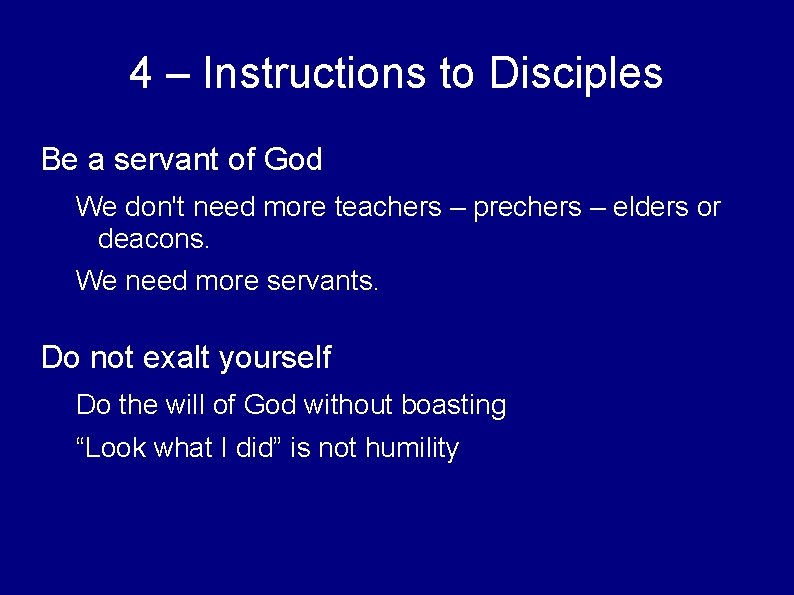 4 – Instructions to Disciples

Be a servant of God

We don't need more teachers – prechers – elders or deacons.

We need more servants.

Do not exalt yourself

Do the will of God without boasting

“Look what I did” is not humility